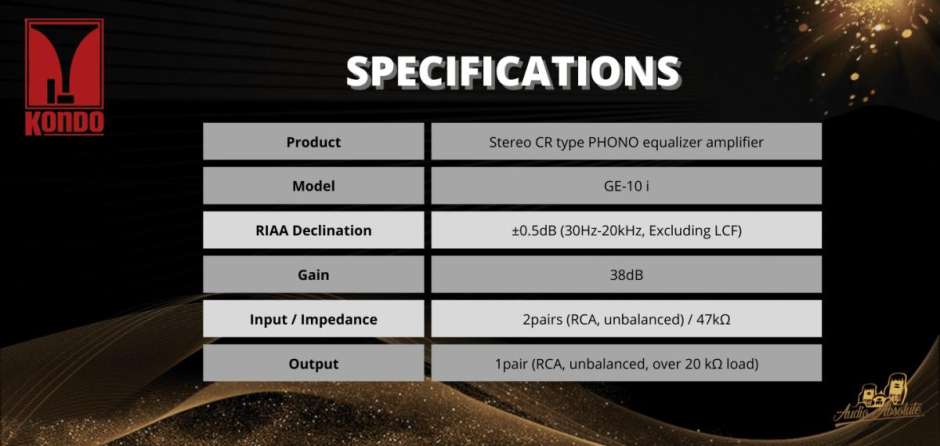 KONDO

SPECIFICATIONS

| Product | Stereo CR type PHONO equalizer amplifier |
|---|---|
| Model | GE-10 i |
| RIAA Declination | ±0.5dB (30Hz-20kHz, Excluding LCF) |
| Gain | 38dB |
| Input / Impedance | 2pairs (RCA, unbalanced) / 47kΩ |
| Output | 1pair (RCA, unbalanced, over 20 kΩ load) |

Audio Absolute